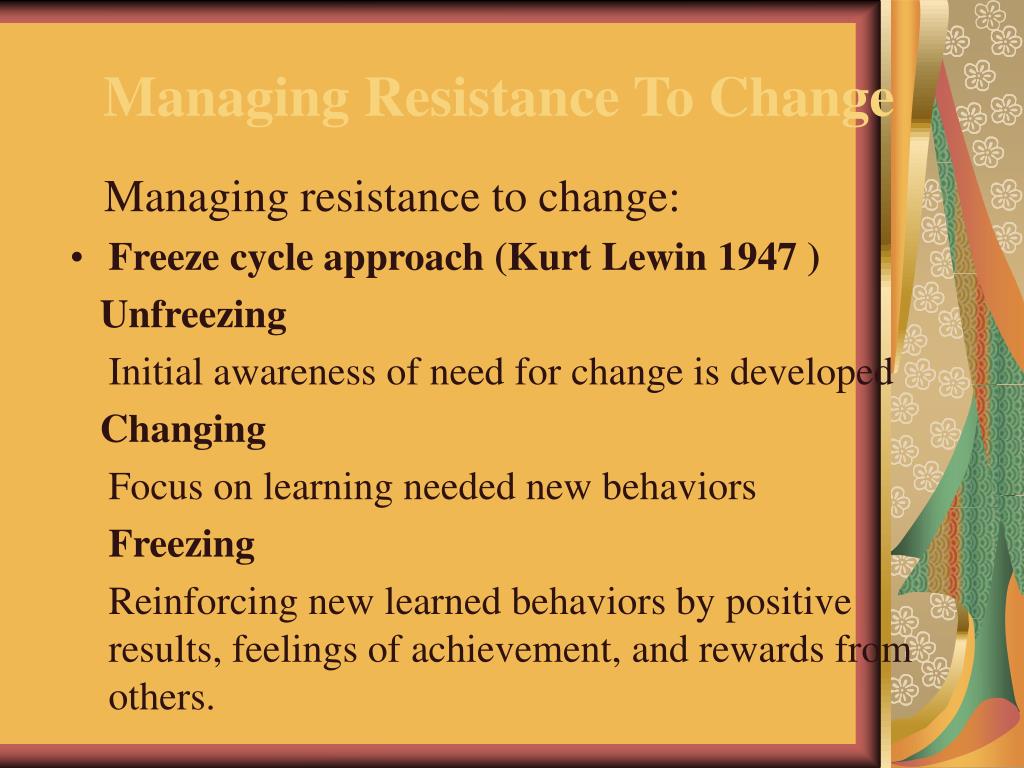 Managing Resistance To Change

Managing resistance to change:

• Freeze cycle approach (Kurt Lewin 1947 )

Unfreezing

Initial awareness of need for change is developed

Changing

Focus on learning needed new behaviors

Freezing

Reinforcing new learned behaviors by positive results, feelings of achievement, and rewards from others.